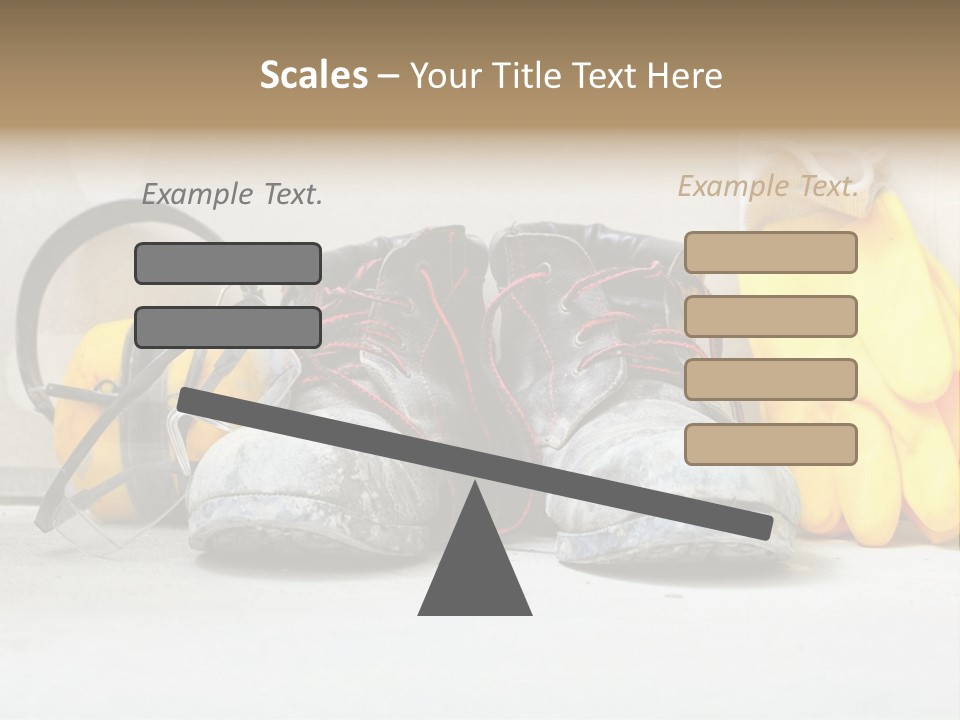 Scales – Your Title Text Here

Example Text.

Example Text.